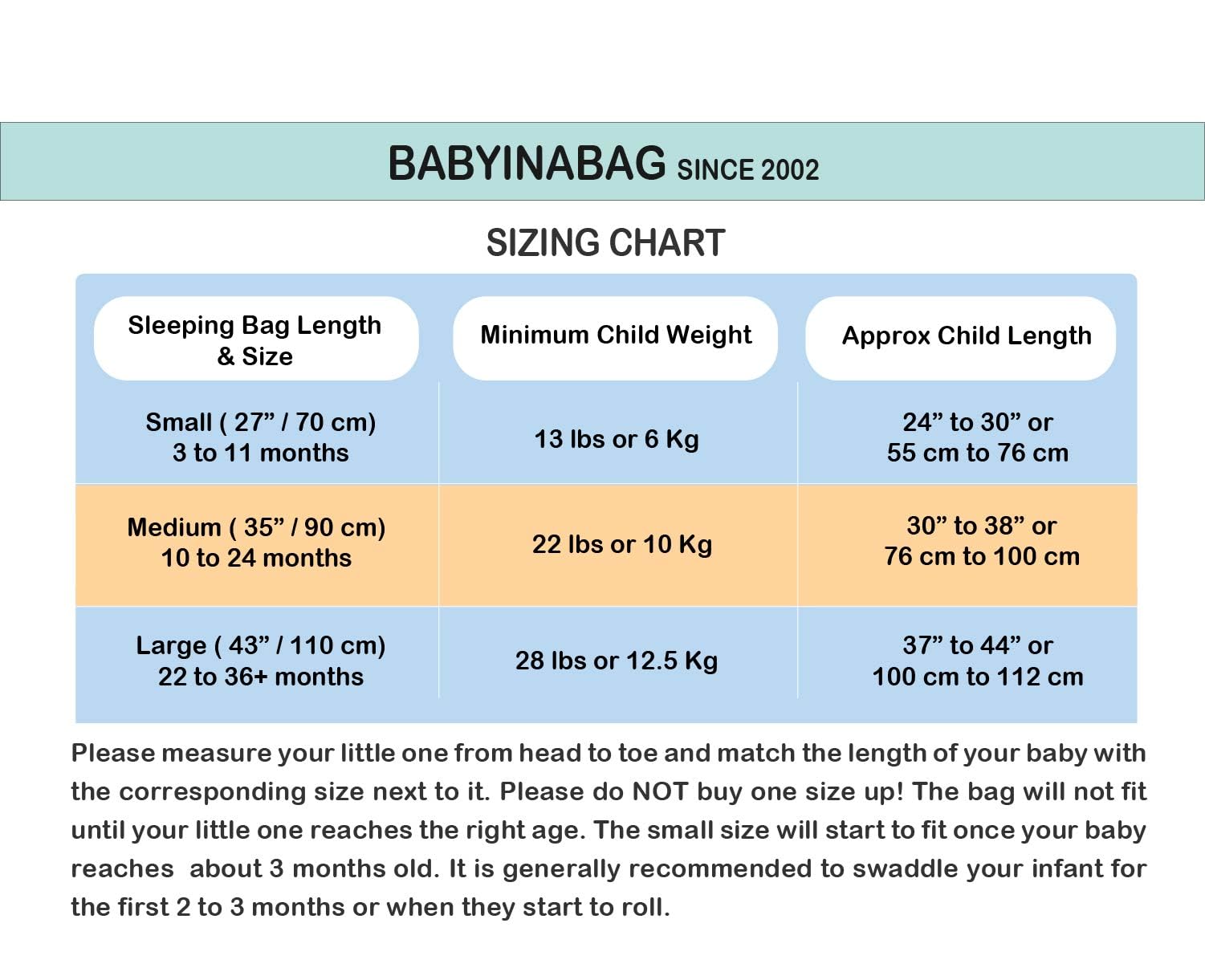 BABYINABAG SINCE 2002

SIZING CHART

| Sleeping Bag Length & Size | Minimum Child Weight | Approx Child Length |
|---|---|---|
| Small ( 27” / 70 cm) 3 to 11 months | 13 lbs or 6 Kg | 24” to 30” or 55 cm to 76 cm |
| Medium ( 35” / 90 cm) 10 to 24 months | 22 lbs or 10 Kg | 30” to 38” or 76 cm to 100 cm |
| Large ( 43” / 110 cm) 22 to 36+ months | 28 lbs or 12.5 Kg | 37” to 44” or 100 cm to 112 cm |

Please measure your little one from head to toe and match the length of your baby with the corresponding size next to it. Please do NOT buy one size up! The bag will not fit until your little one reaches the right age. The small size will start to fit once your baby reaches about 3 months old. It is generally recommended to swaddle your infant for the first 2 to 3 months or when they start to roll.